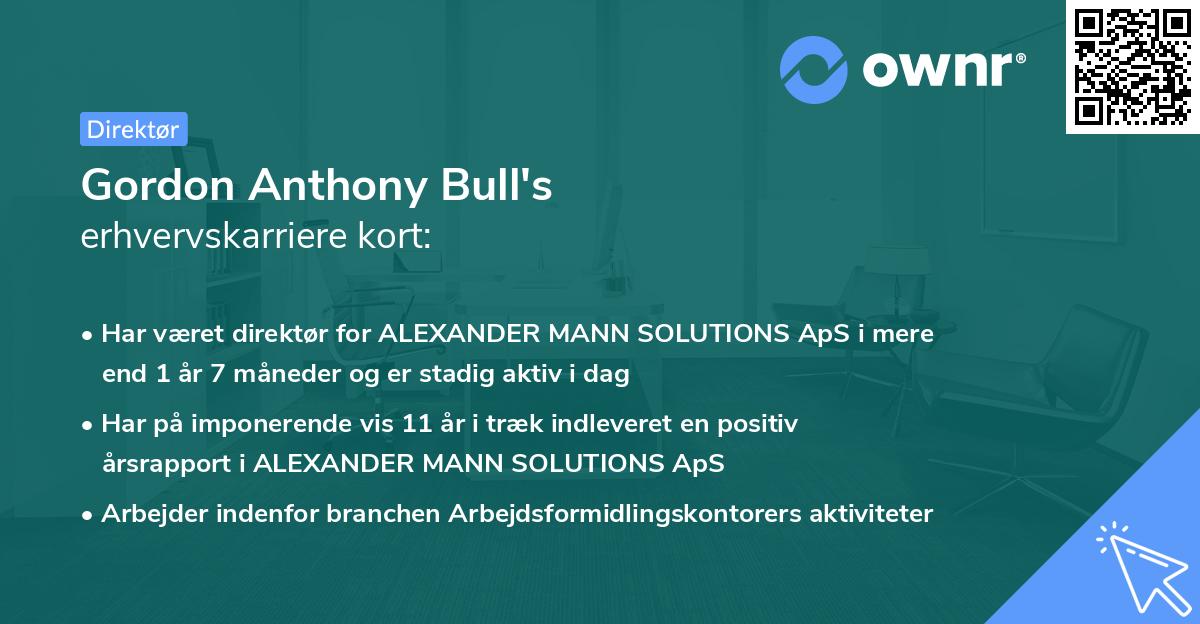 ownr®

Direktør

Gordon Anthony Bull's
erhvervskarriere kort:

• Har været direktør for ALEXANDER MANN SOLUTIONS ApS i mere end 1 år 7 måneder og er stadig aktiv i dag

• Har på imponerende vis 11 år i træk indleveret en positiv årsrapport i ALEXANDER MANN SOLUTIONS ApS

• Arbejder indenfor branchen Arbejdsformidlingskontorers aktiviteter